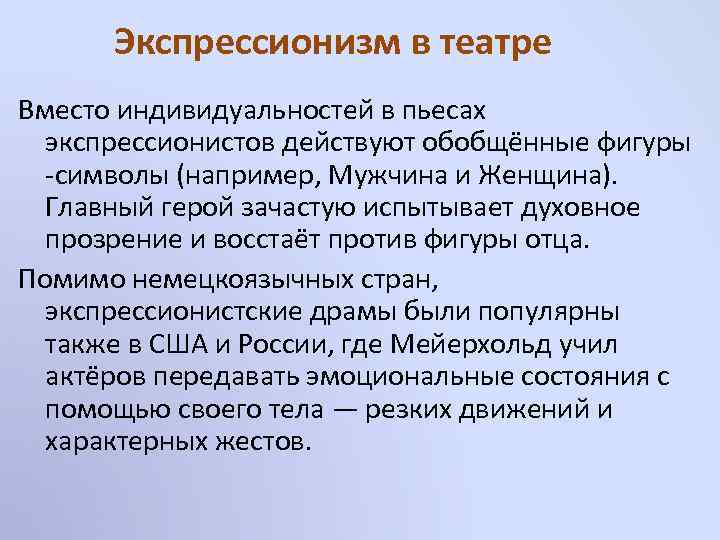 Экспрессионизм в театре

Вместо индивидуальностей в пьесах экспрессионистов действуют обобщённые фигуры -символы (например, Мужчина и Женщина). Главный герой зачастую испытывает духовное прозрение и восстаёт против фигуры отца.

Помимо немецкоязычных стран, экспрессионистские драмы были популярны также в США и России, где Мейерхольд учил актёров передавать эмоциональные состояния с помощью своего тела — резких движений и характерных жестов.